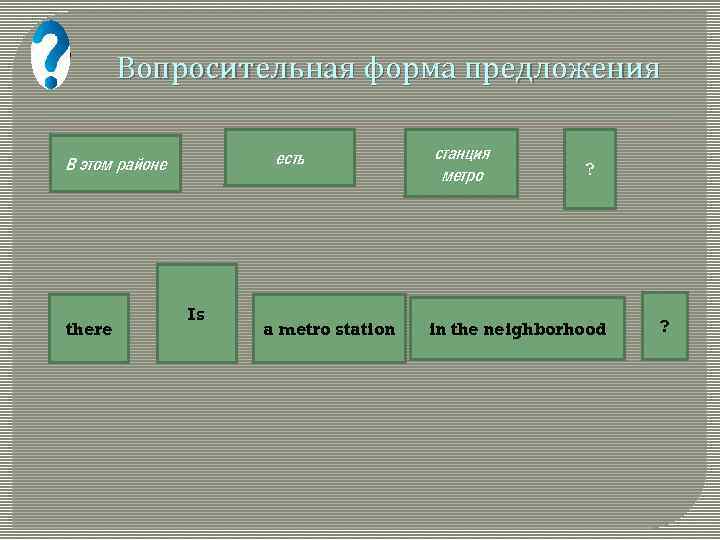 ?

Вопросительная форма предложения

В этом районе

есть

станция метро

?

there

Is

a metro station

in the neighborhood

?